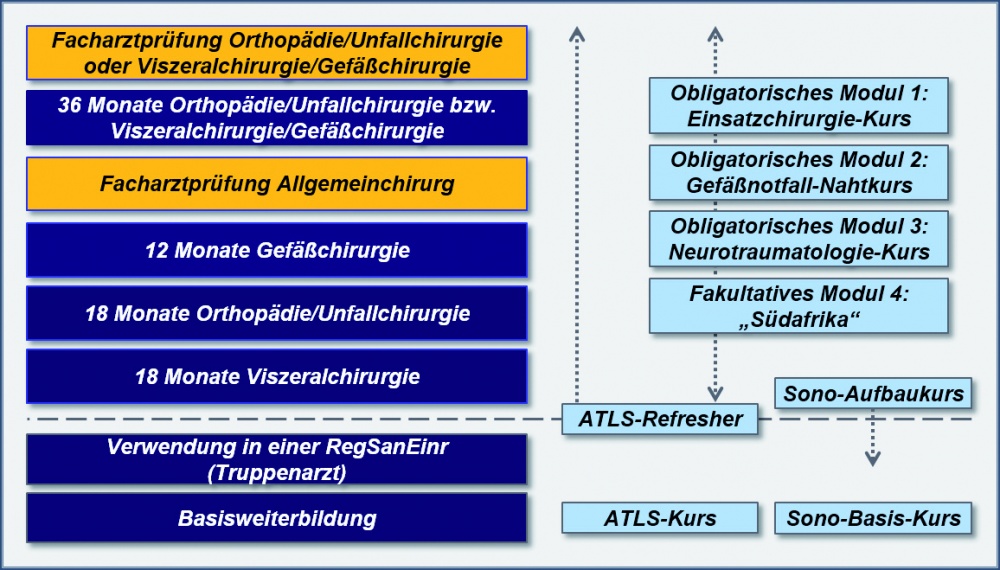 Facharztprüfung Orthopädie/Unfallchirurgie oder Viszeralchirurgie/Gefäßchirurgie

36 Monate Orthopädie/Unfallchirurgie bzw. Viszeralchirurgie/Gefäßchirurgie

Facharztprüfung Allgemeinchirurg

12 Monate Gefäßchirurgie

18 Monate Orthopädie/Unfallchirurgie

18 Monate Viszeralchirurgie

Verwendung in einer RegSanEinr (Truppenarzt)

Basisweiterbildung

Obligatorisches Modul 1: Einsatzchirurgie-Kurs

Obligatorisches Modul 2: Gefäßnotfall-Nahtkurs

Obligatorisches Modul 3: Neurotraumatologie-Kurs

Fakultatives Modul 4: „Südafrika“

Sono-Aufbaukurs

ATLS-Refresher

ATLS-Kurs

Sono-Basis-Kurs